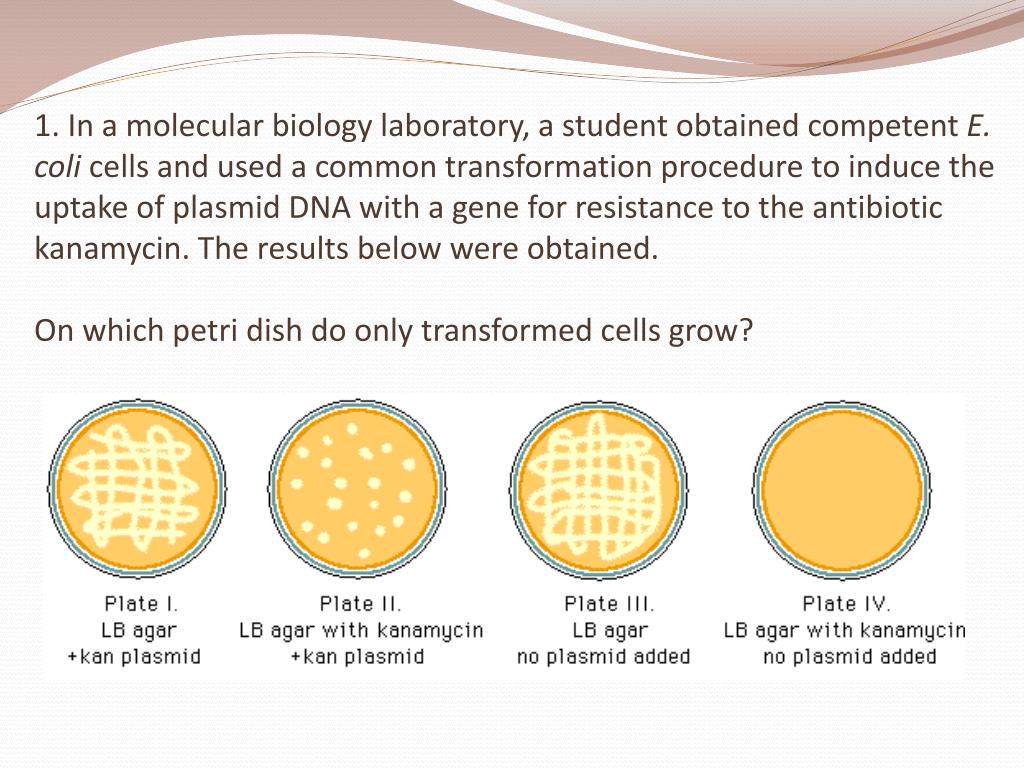 1. In a molecular biology laboratory, a student obtained competent E. coli cells and used a common transformation procedure to induce the uptake of plasmid DNA with a gene for resistance to the antibiotic kanamycin. The results below were obtained.

On which petri dish do only transformed cells grow?

Plate I.
LB agar
+kan plasmid

Plate II.
LB agar with kanamycin
+kan plasmid

Plate III.
LB agar
no plasmid added

Plate IV.
LB agar with kanamycin
no plasmid added